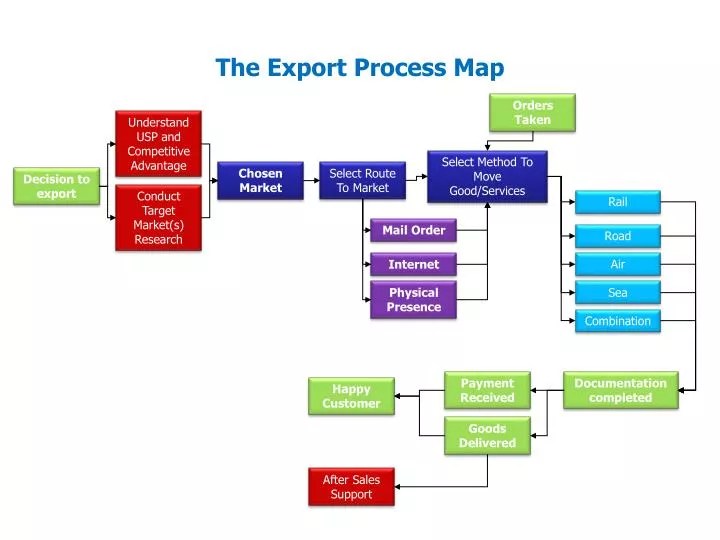 The Export Process Map

Decision to export

Understand USP and Competitive Advantage

Conduct Target Market(s) Research

Chosen Market

Select Route To Market

Mail Order

Internet

Physical Presence

Orders Taken

Select Method To Move Good/Services

Rail

Road

Air

Sea

Combination

Documentation completed

Payment Received

Goods Delivered

Happy Customer

After Sales Support